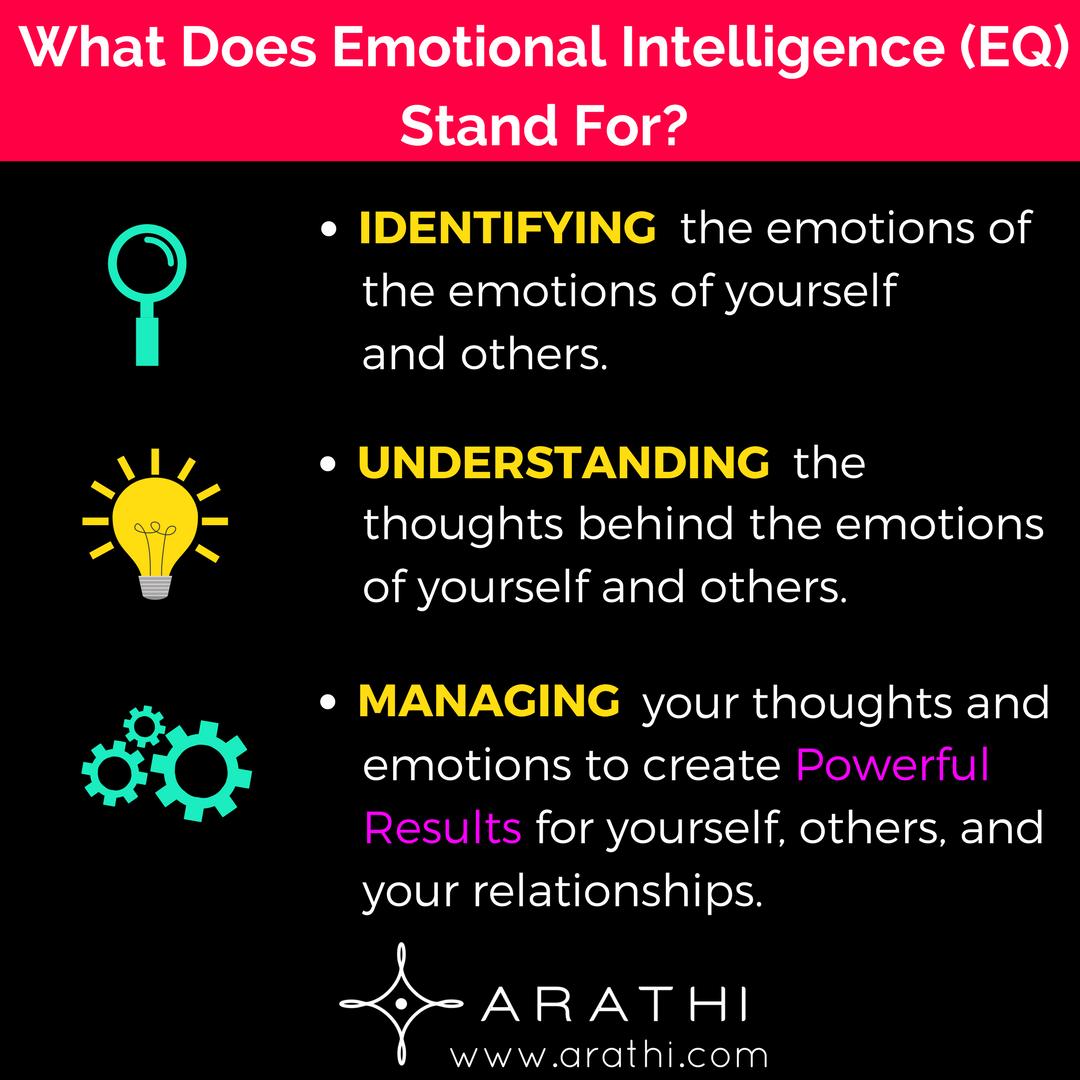 What Does Emotional Intelligence (EQ) Stand For?

• IDENTIFYING the emotions of the emotions of yourself and others.

• UNDERSTANDING the thoughts behind the emotions of yourself and others.

• MANAGING your thoughts and emotions to create Powerful Results for yourself, others, and your relationships.

ARATHI
www.arathi.com